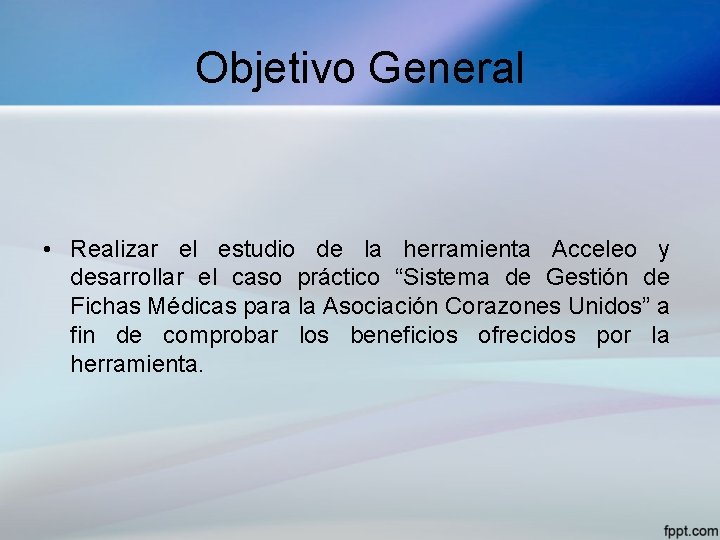 Objetivo General

• Realizar el estudio de la herramienta Acceleo y desarrollar el caso práctico “Sistema de Gestión de Fichas Médicas para la Asociación Corazones Unidos” a fin de comprobar los beneficios ofrecidos por la herramienta.

fppt.com